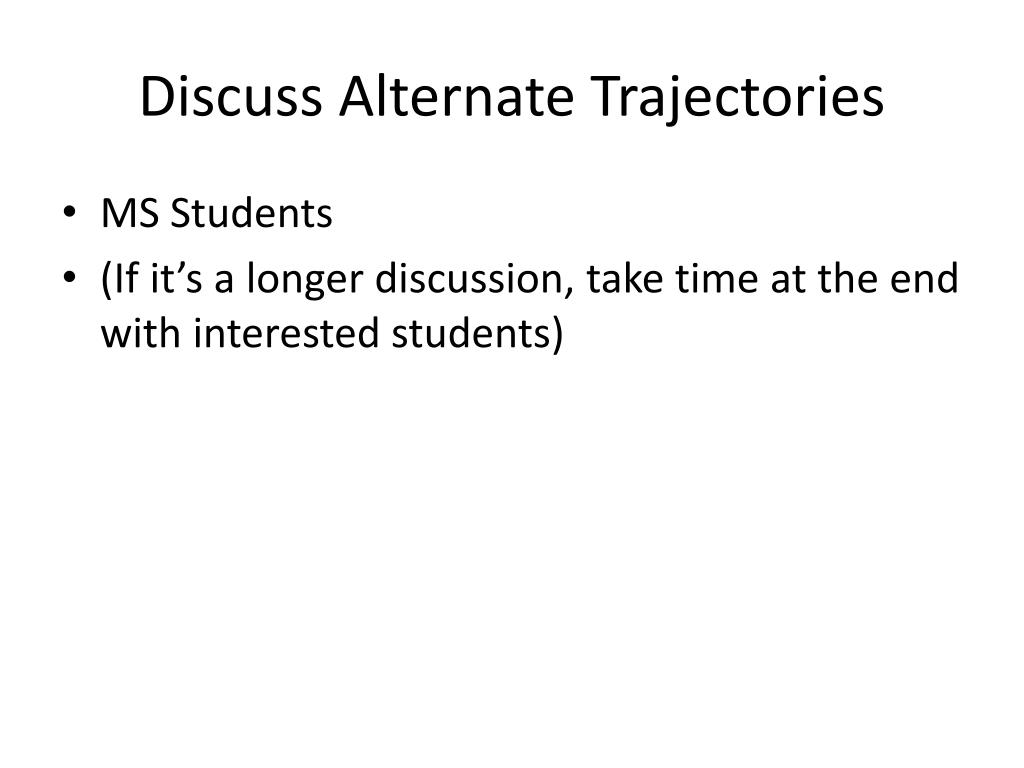 Discuss Alternate Trajectories

• MS Students
• (If it’s a longer discussion, take time at the end with interested students)